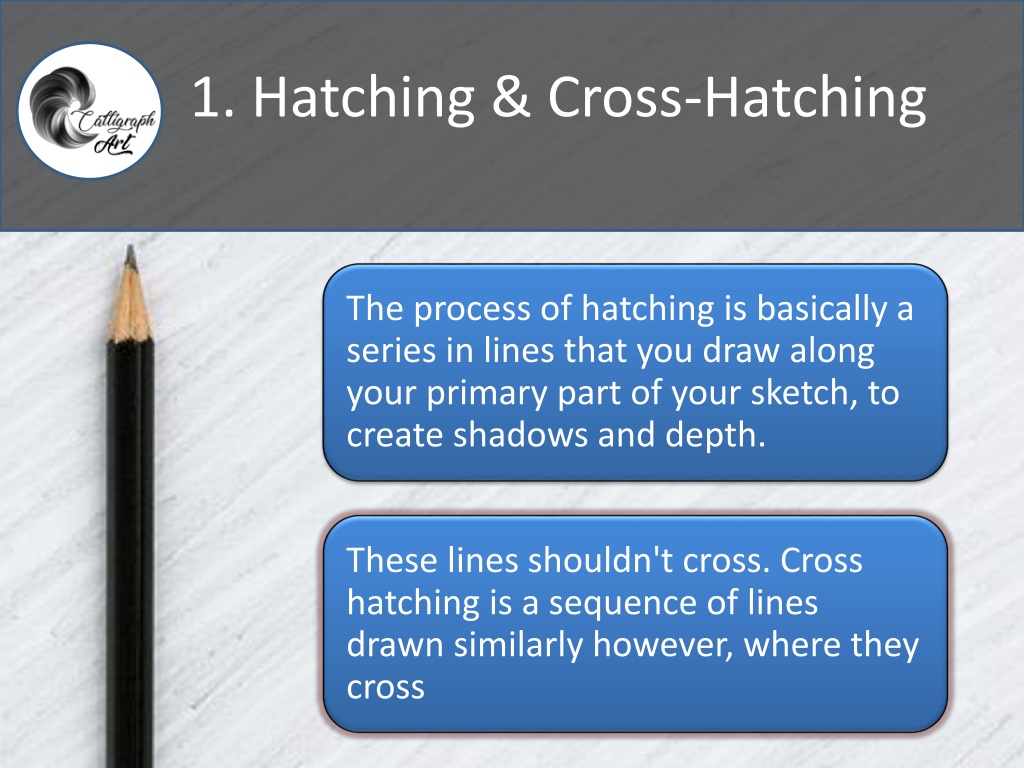 Calligraph Art

1. Hatching & Cross-Hatching

The process of hatching is basically a series in lines that you draw along your primary part of your sketch, to create shadows and depth.

These lines shouldn't cross. Cross hatching is a sequence of lines drawn similarly however, where they cross